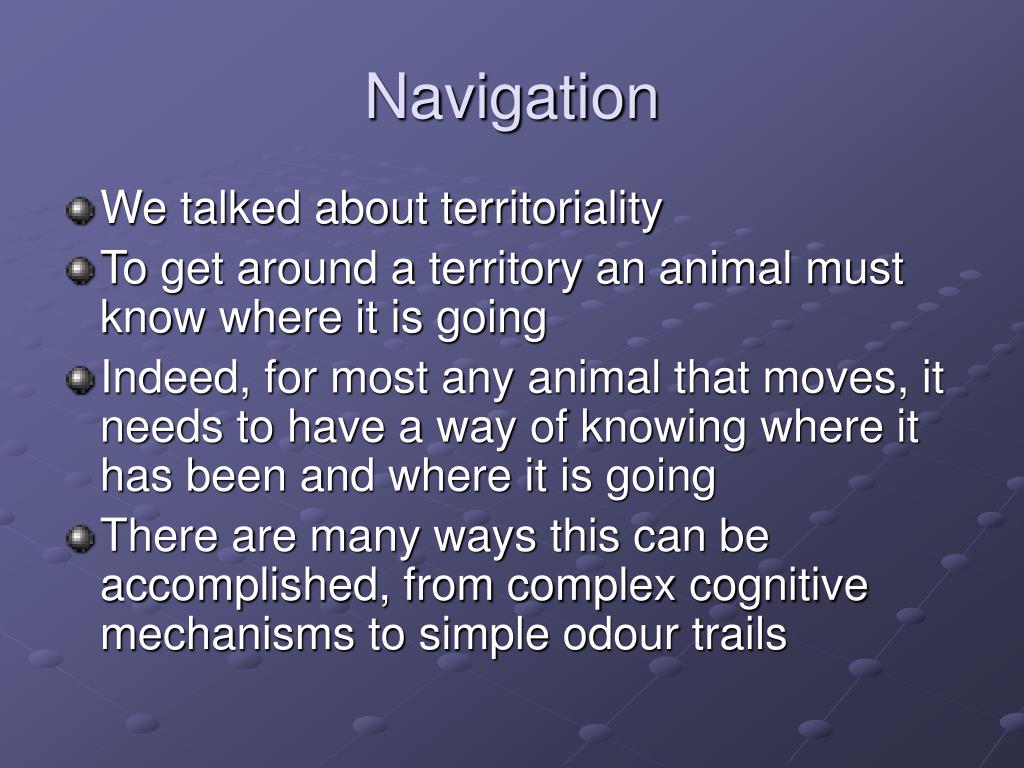 Navigation

We talked about territoriality

To get around a territory an animal must know where it is going

Indeed, for most any animal that moves, it needs to have a way of knowing where it has been and where it is going

There are many ways this can be accomplished, from complex cognitive mechanisms to simple odour trails